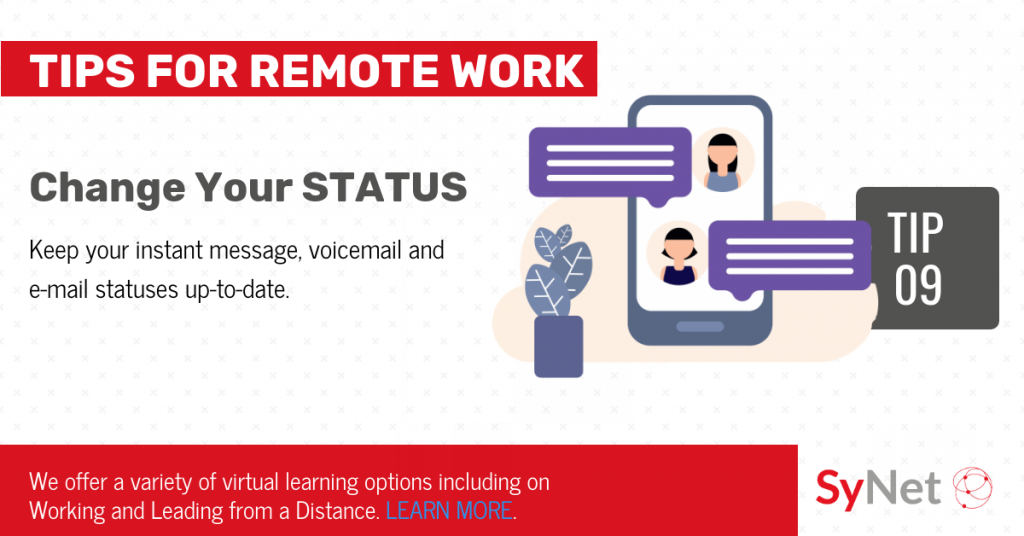 TIPS FOR REMOTE WORK

Change Your STATUS

Keep your instant message, voicemail and e-mail statuses up-to-date.

TIP 09

We offer a variety of virtual learning options including on Working and Leading from a Distance. LEARN MORE.

SyNet